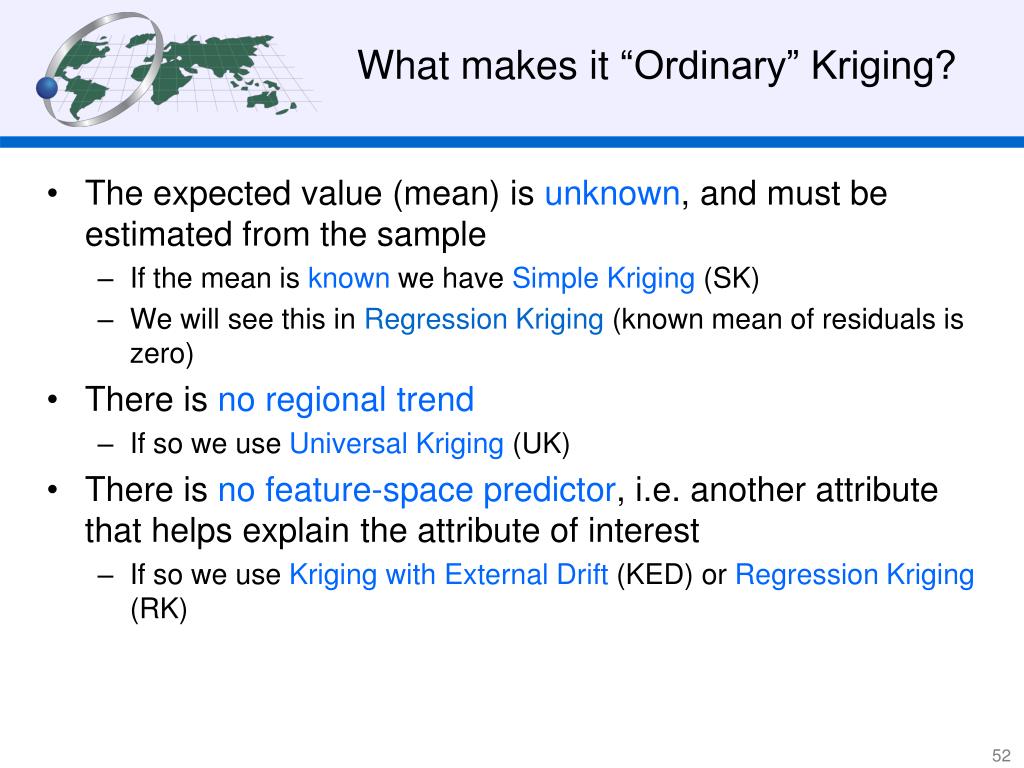 What makes it “Ordinary” Kriging?

• The expected value (mean) is unknown, and must be estimated from the sample
– If the mean is known we have Simple Kriging (SK)
– We will see this in Regression Kriging (known mean of residuals is zero)
• There is no regional trend
– If so we use Universal Kriging (UK)
• There is no feature-space predictor, i.e. another attribute that helps explain the attribute of interest
– If so we use Kriging with External Drift (KED) or Regression Kriging (RK)

52